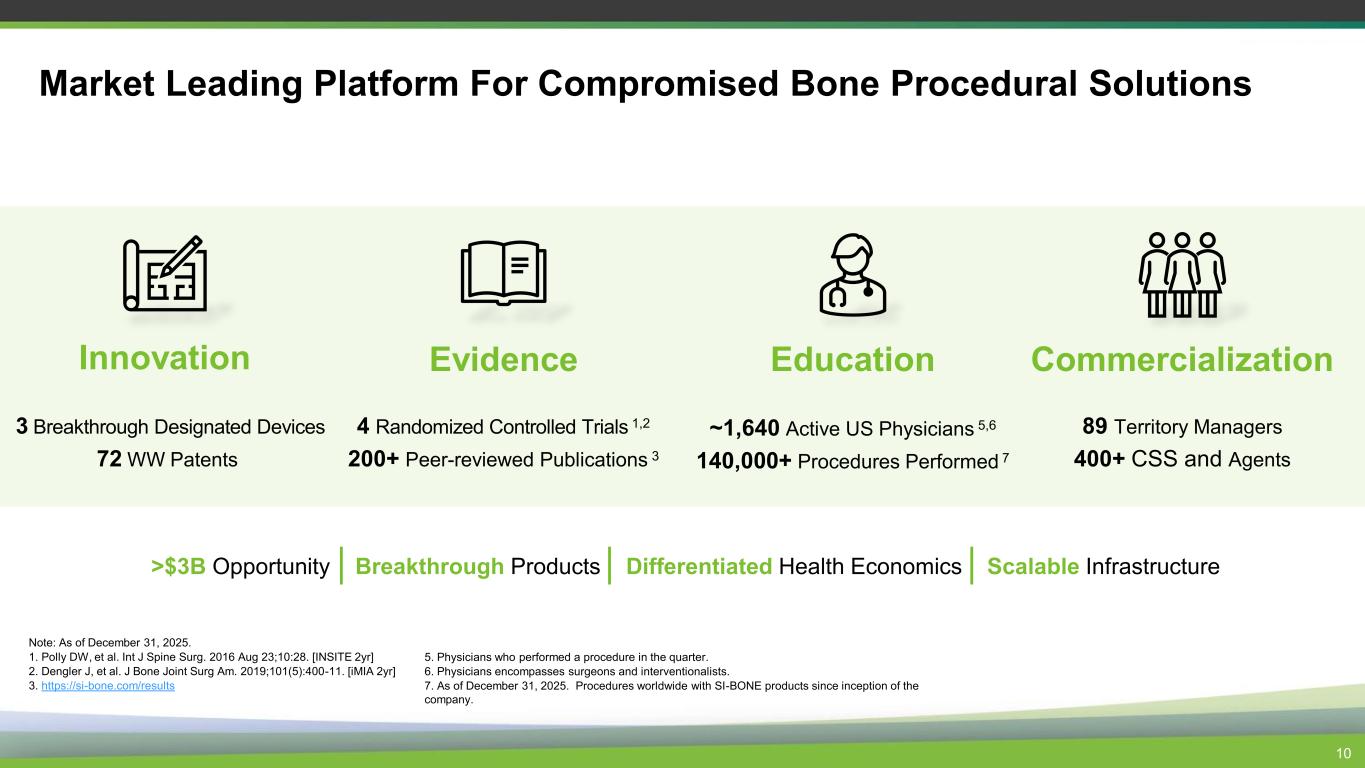 Market Leading Platform For Compromised Bone Procedural Solutions

Innovation

3 Breakthrough Designated Devices
72 WW Patents

Evidence

4 Randomized Controlled Trials $^{1,2}$
200+ Peer-reviewed Publications $^{3}$

Education

~1,640 Active US Physicians $^{5,6}$
140,000+ Procedures Performed $^{7}$

Commercialization

89 Territory Managers
400+ CSS and Agents

>$3B Opportunity | Breakthrough Products | Differentiated Health Economics | Scalable Infrastructure

Note: As of December 31, 2025.
1. Polly DW, et al. Int J Spine Surg. 2016 Aug 23;10:28. [INSITE 2yr]
2. Dengler J, et al. J Bone Joint Surg Am. 2019;101(5):400-11. [iMIA 2yr]
3. https://si-bone.com/results

5. Physicians who performed a procedure in the quarter.
6. Physicians encompasses surgeons and interventionalists.
7. As of December 31, 2025. Procedures worldwide with SI-BONE products since inception of the company.

10